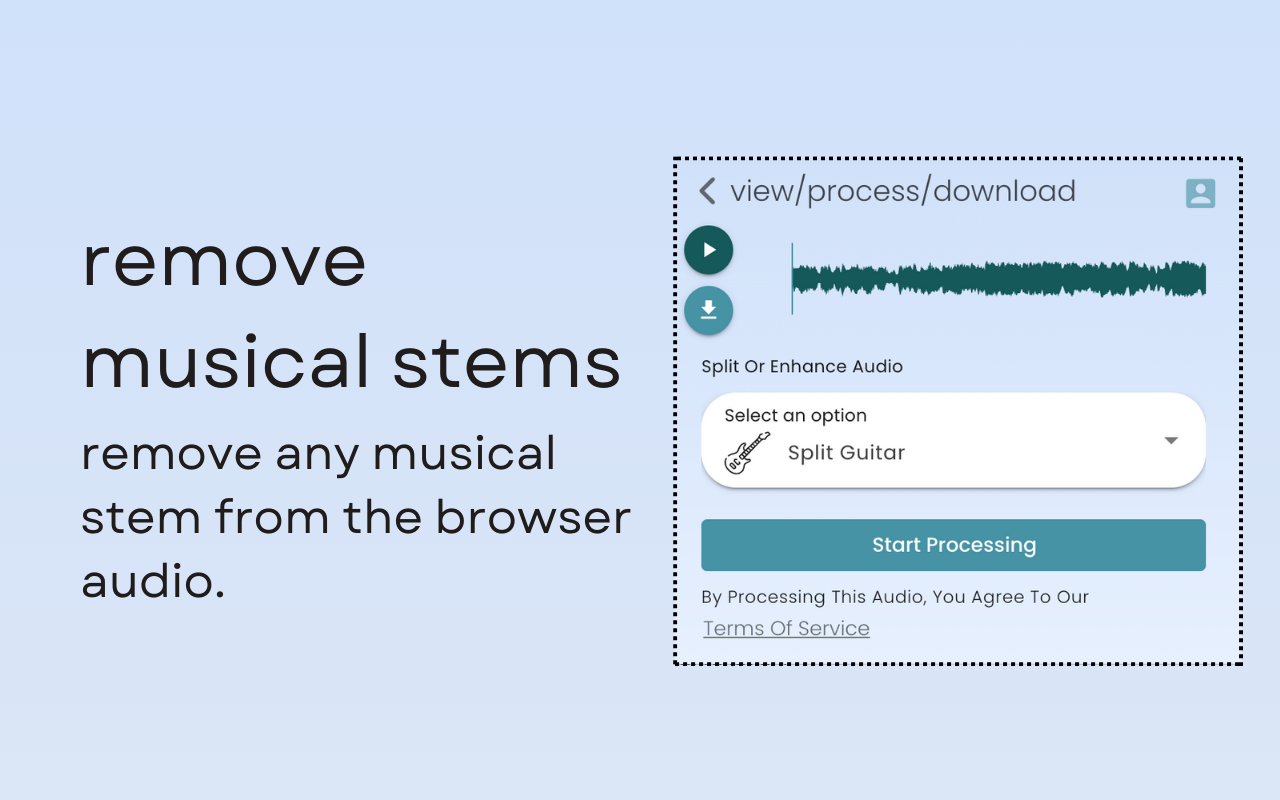 remove musical stems

remove any musical stem from the browser audio.

view/process/download

Split Or Enhance Audio

Select an option

Split Guitar

Start Processing

By Processing This Audio, You Agree To Our Terms Of Service